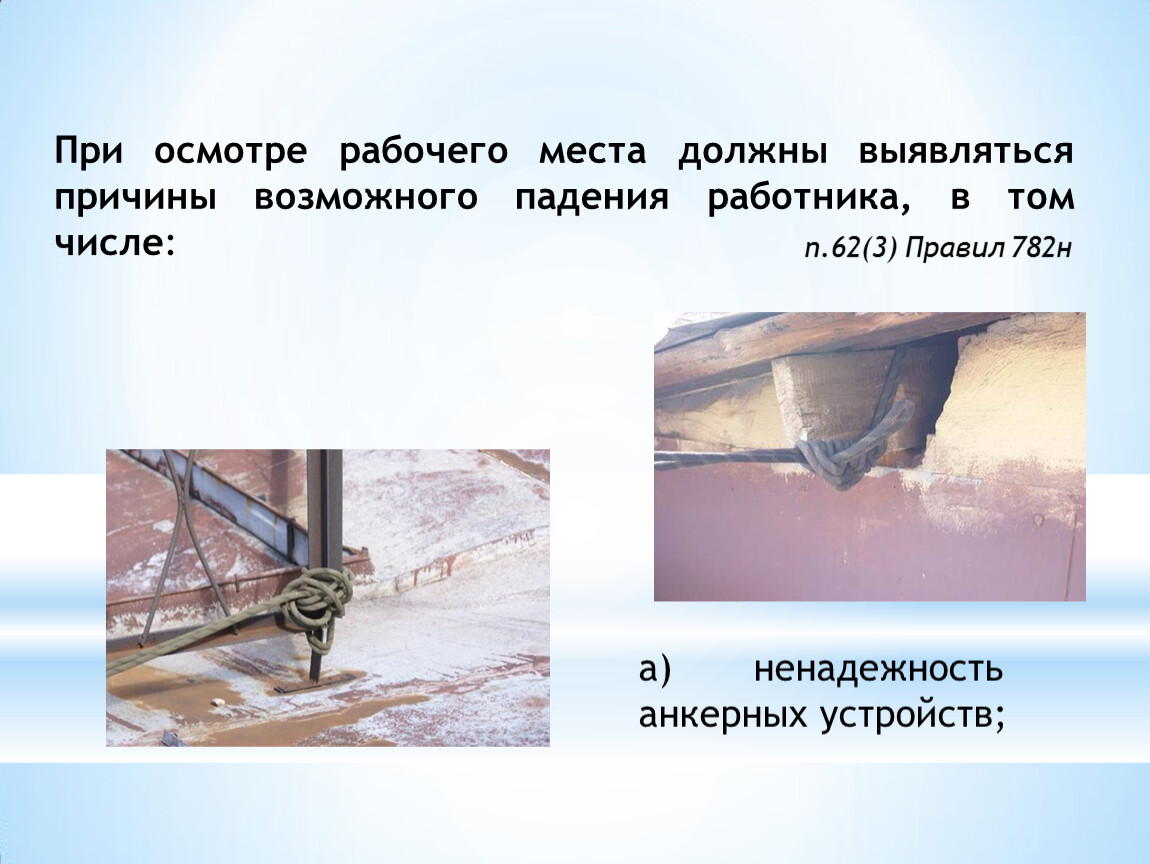 При осмотре рабочего места должны выявляться причины возможного падения работника, в том числе:

п.62(3) Правил 782н

а) ненадежность анкерных устройств;